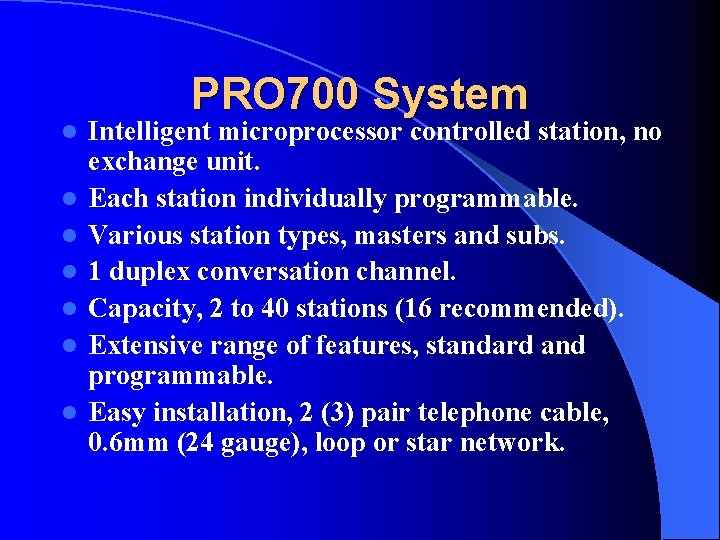 PRO700 System

- Intelligent microprocessor controlled station, no exchange unit.
- Each station individually programmable.
- Various station types, masters and subs.
- 1 duplex conversation channel.
- Capacity, 2 to 40 stations (16 recommended).
- Extensive range of features, standard and programmable.
- Easy installation, 2 (3) pair telephone cable, 0.6mm (24 gauge), loop or star network.